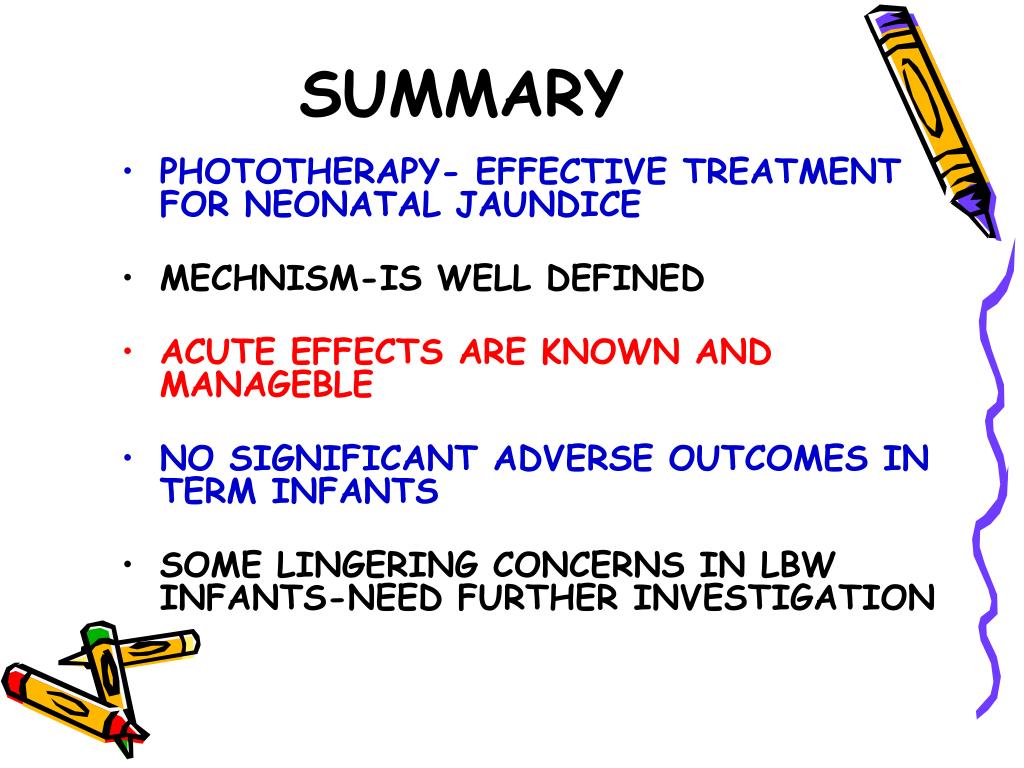 SUMMARY

• PHOTOTHERAPY- EFFECTIVE TREATMENT FOR NEONATAL JAUNDICE

• MECHNISM-IS WELL DEFINED

• ACUTE EFFECTS ARE KNOWN AND MANAGEBLE

• NO SIGNIFICANT ADVERSE OUTCOMES IN TERM INFANTS

• SOME LINGERING CONCERNS IN LBW INFANTS-NEED FURTHER INVESTIGATION